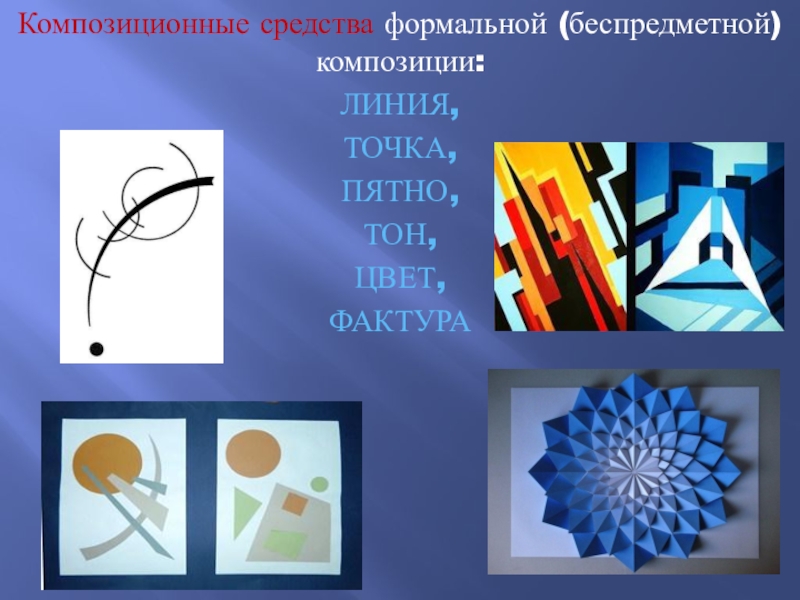 Композиционные средства формальной (беспредметной) композиции:

ЛИНИЯ,
ТОЧКА,
ПЯТНО,
ТОН,
ЦВЕТ,
ФАКТУРА